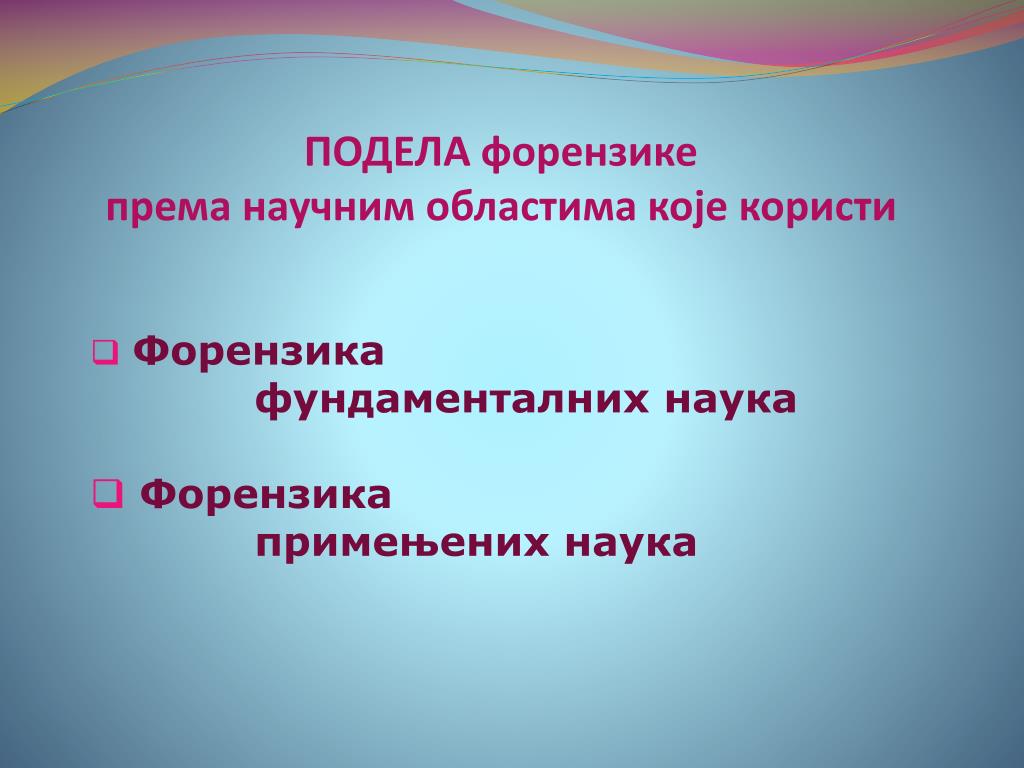 ПОДЕЛА форензике
према научним областима које користи

❑ Форензика
фундаменталних наука

❑ Форензика
примењених наука